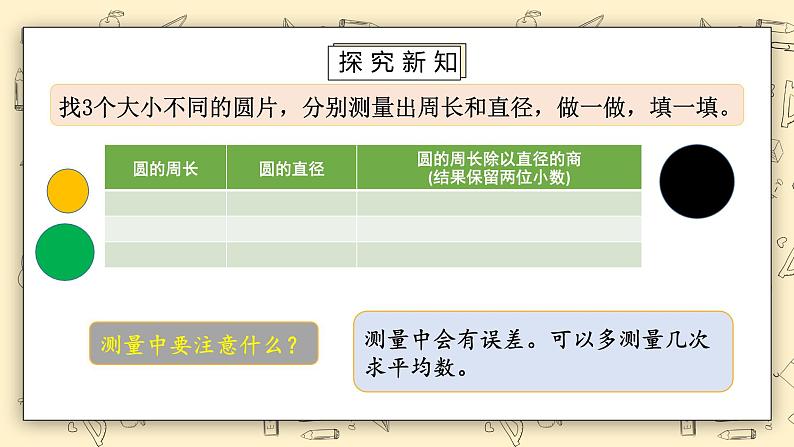 探究新知

找3个大小不同的圆片，分别测量出周长和直径，做一做，填一填。

| 圆的周长 | 圆的直径 | 圆的周长除以直径的商 (结果保留两位小数) |
|---|---|---|
| | | |
| | | |
| | | |

测量中要注意什么？

测量中会有误差。可以多测量几次求平均数。